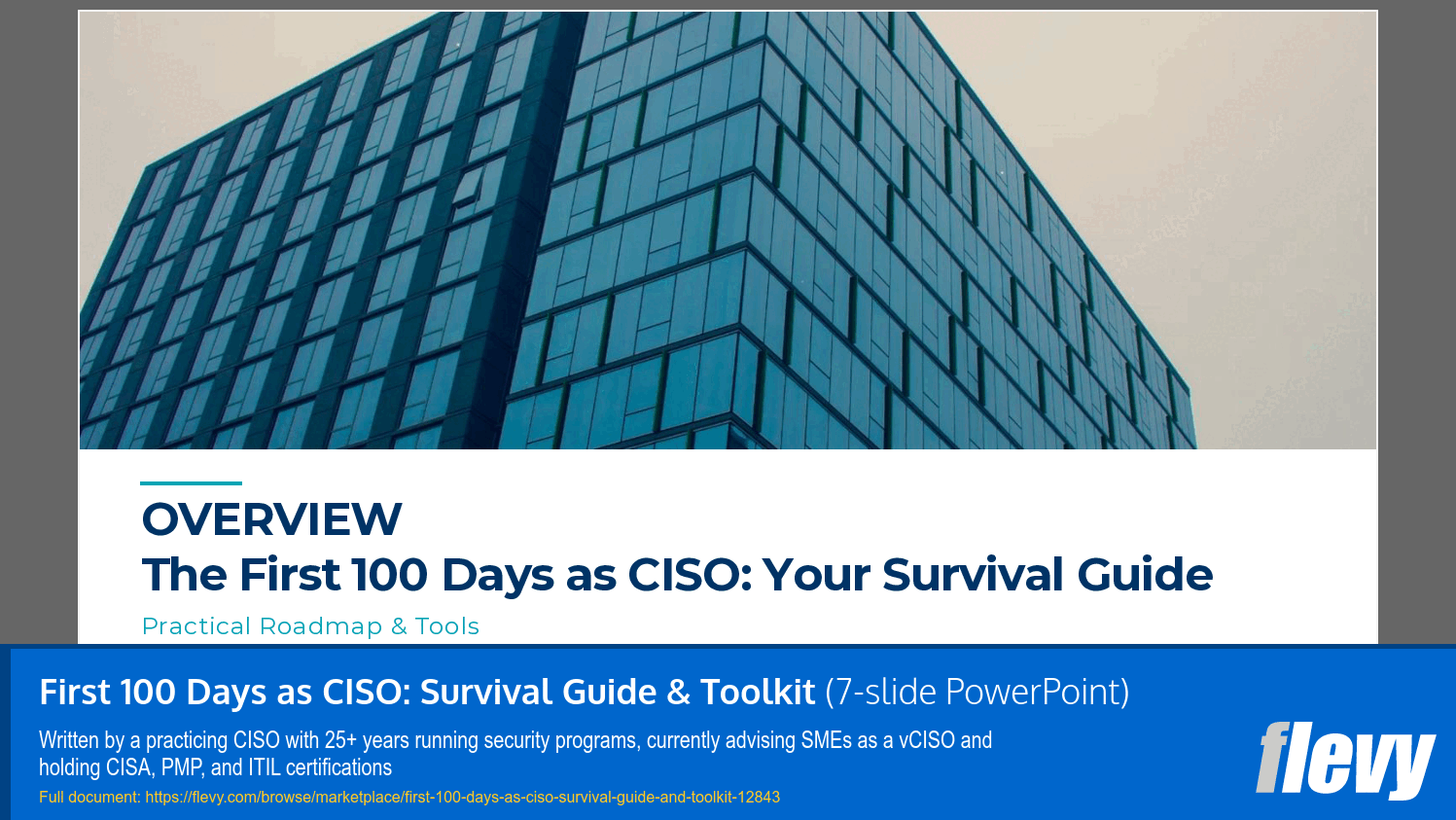 OVERVIEW
The First 100 Days as CISO: Your Survival Guide

Practical Roadmap & Tools

First 100 Days as CISO: Survival Guide & Toolkit (7-slide PowerPoint)

Written by a practicing CISO with 25+ years running security programs, currently advising SMEs as a vCISO and holding CISA, PMP, and ITIL certifications

Full document: https://flevy.com/browse/marketplace/first-100-days-as-ciso-survival-guide-and-toolkit-12843

flevy